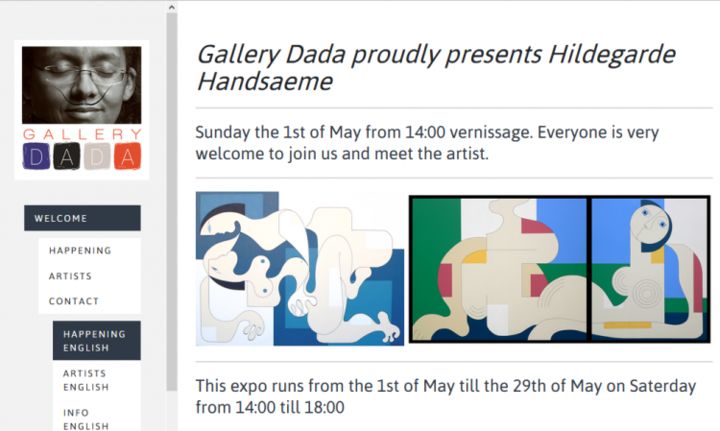 GALLERY
DADA

WELCOME
HAPPENING
ARTISTS
CONTACT
HAPPENING ENGLISH
ARTISTS ENGLISH
INFO ENGLISH

Gallery Dada proudly presents Hildegarde Handsaeme

Sunday the 1st of May from 14:00 vernissage. Everyone is very welcome to join us and meet the artist.

This expo runs from the 1st of May till the 29th of May on Saterday from 14:00 till 18:00